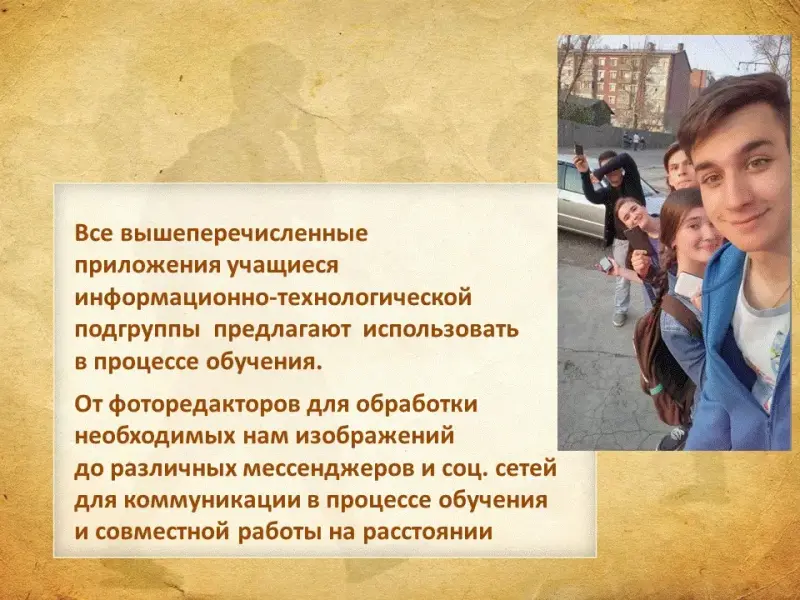 Все вышеперечисленные приложения учащиеся информационно-технологической подгруппы предлагают использовать в процессе обучения.

От фоторедакторов для обработки необходимых нам изображений до различных мессенджеров и соц. сетей для коммуникации в процессе обучения и совместной работы на расстоянии